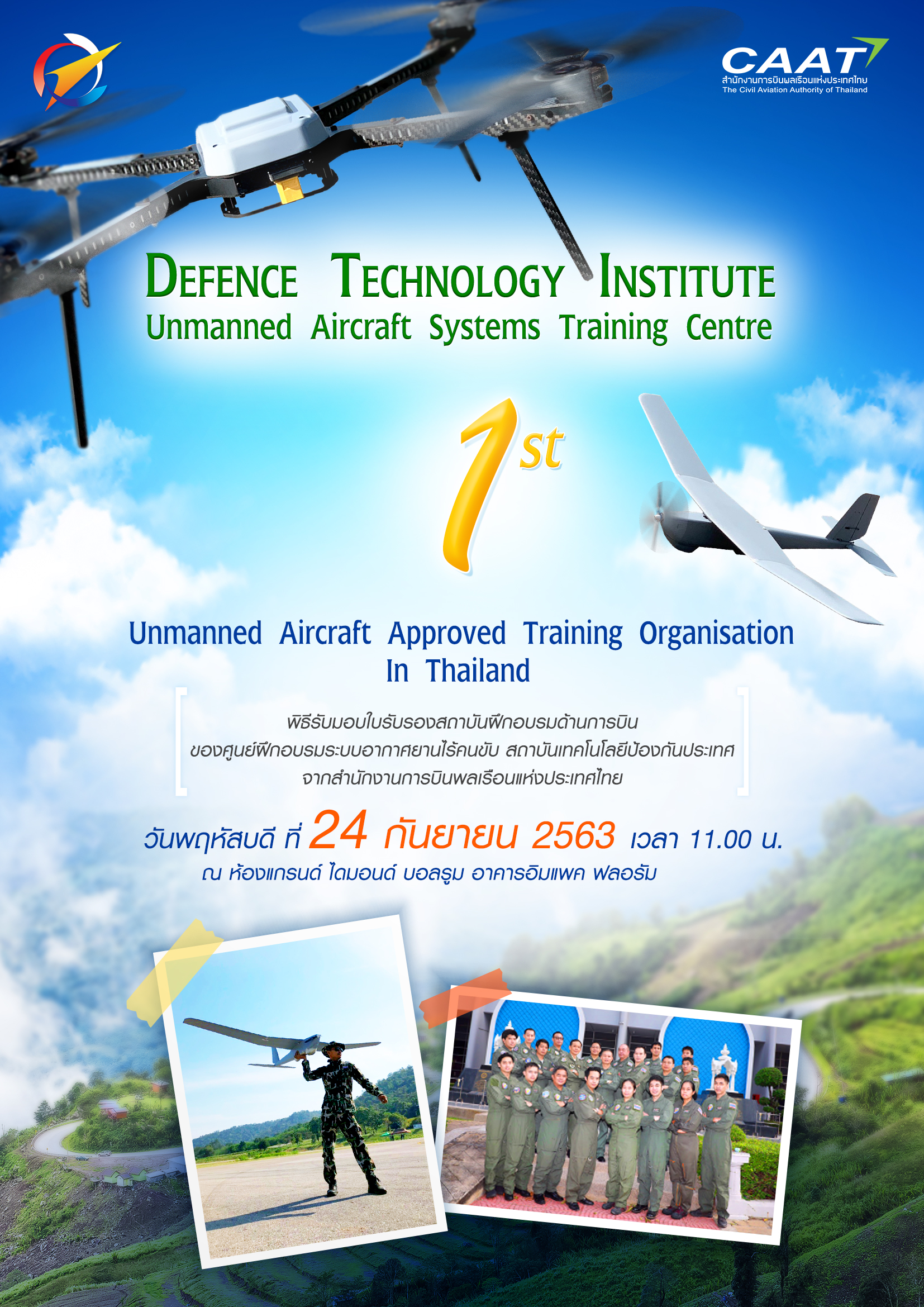 CAAT
สำนักงานการบินพลเรือนแห่งประเทศไทย
The Civil Aviation Authority of Thailand

DEFENCE TECHNOLOGY INSTITUTE
Unmanned Aircraft Systems Training Centre

1st

Unmanned Aircraft Approved Training Organisation In Thailand

พิธีรับมอบใบรับรองสถาบันฝึกอบรมด้านการบิน
ของศูนย์ฝึกอบรมระบบอากาศยานไร้คนขับ สถาบันเทคโนโลยีป้องกันประเทศ
จากสำนักงานการบินพลเรือนแห่งประเทศไทย

วันพฤหัสบดี ที่ 24 กันยายน 2563 เวลา 11.00 น.
ณ ห้องแกรนด์ ไดมอนด์ บอลรูม อาคารอิมแพค ฟลอรัม